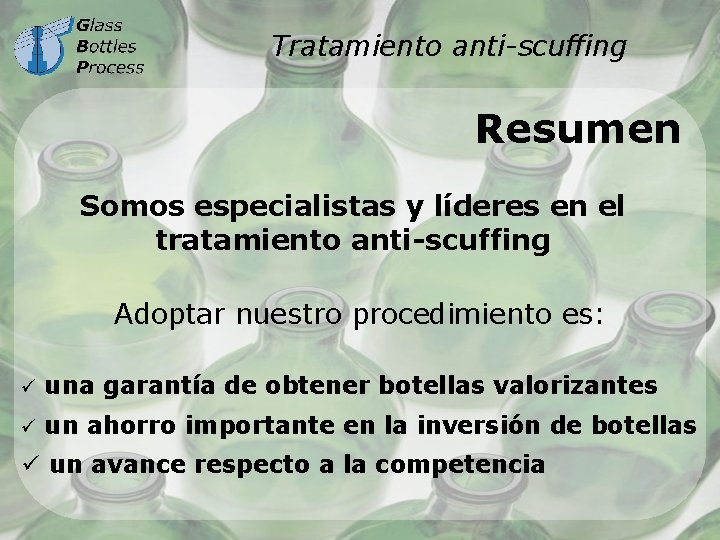 Glass Bottles Process

Tratamiento anti-scuffing

Resumen

Somos especialistas y líderes en el tratamiento anti-scuffing

Adoptar nuestro procedimiento es:

✓ una garantía de obtener botellas valorizantes
✓ un ahorro importante en la inversión de botellas
✓ un avance respecto a la competencia